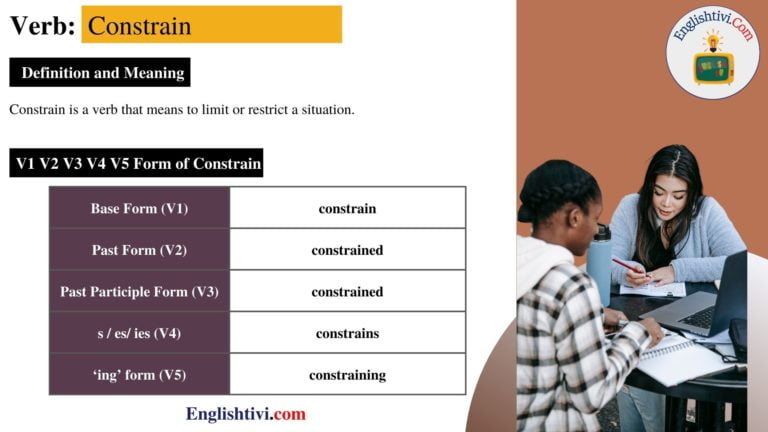 Verb: Constrain

Definition and Meaning

Constrain is a verb that means to limit or restrict a situation.

V1 V2 V3 V4 V5 Form of Constrain

| Base Form (V1) | constrain |
|---|---|
| Past Form (V2) | constrained |
| Past Participle Form (V3) | constrained |
| s / es/ ies (V4) | constrains |
| 'ing' form (V5) | constraining |

Englishtivi.com

Englishtivi.Com